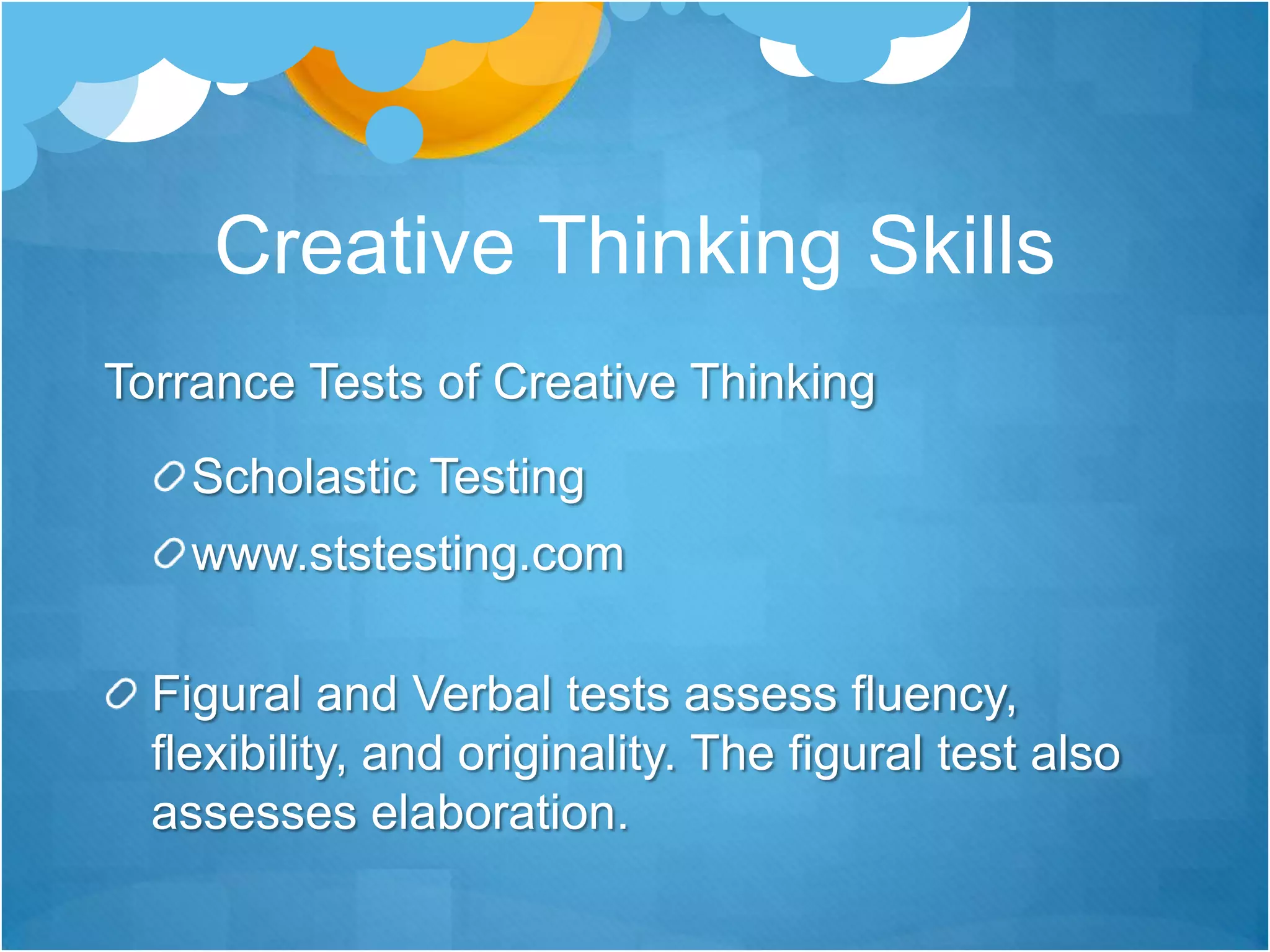 Creative Thinking Skills

Torrance Tests of Creative Thinking

Scholastic Testing

www.ststesting.com

Figural and Verbal tests assess fluency, flexibility, and originality. The figural test also assesses elaboration.